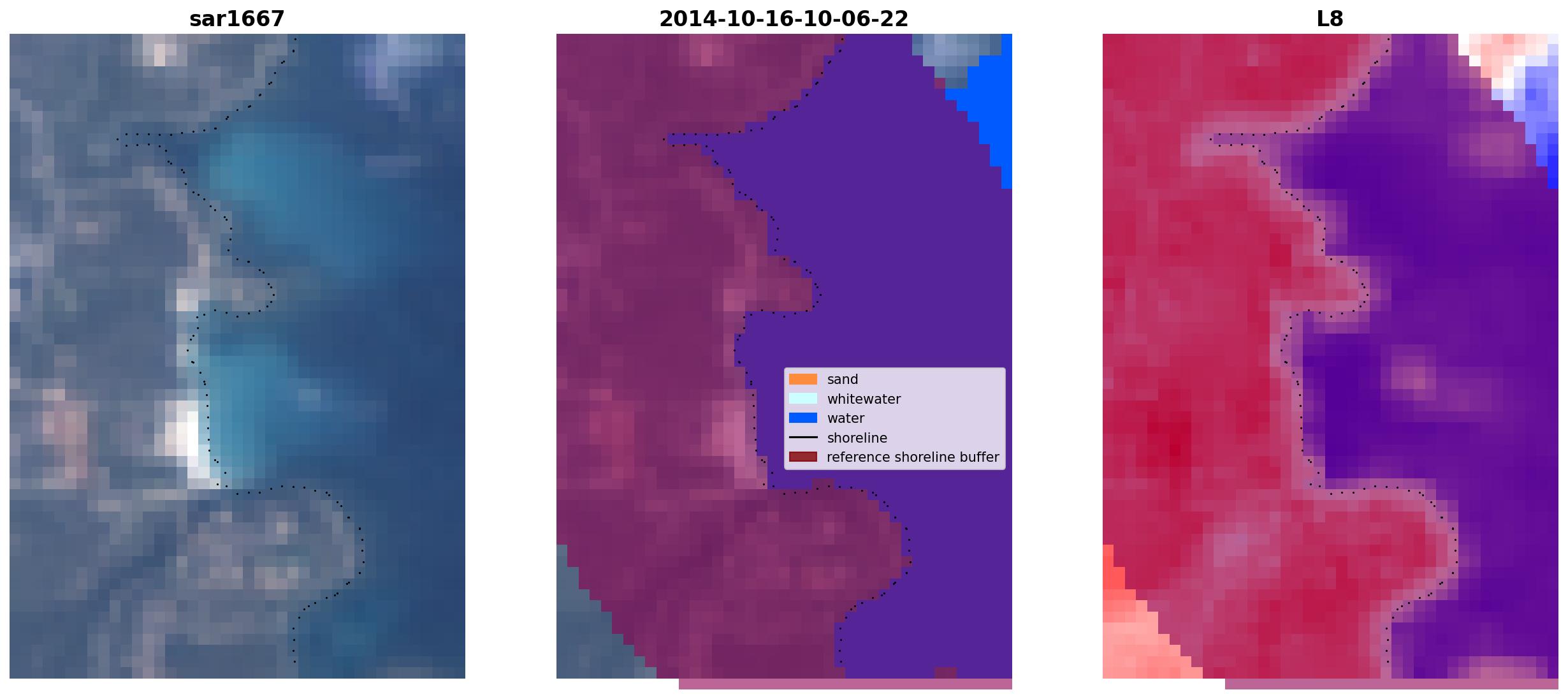 sar1667

2014-10-16-10-06-22

sand
whitewater
water
shoreline
reference shoreline buffer

L8